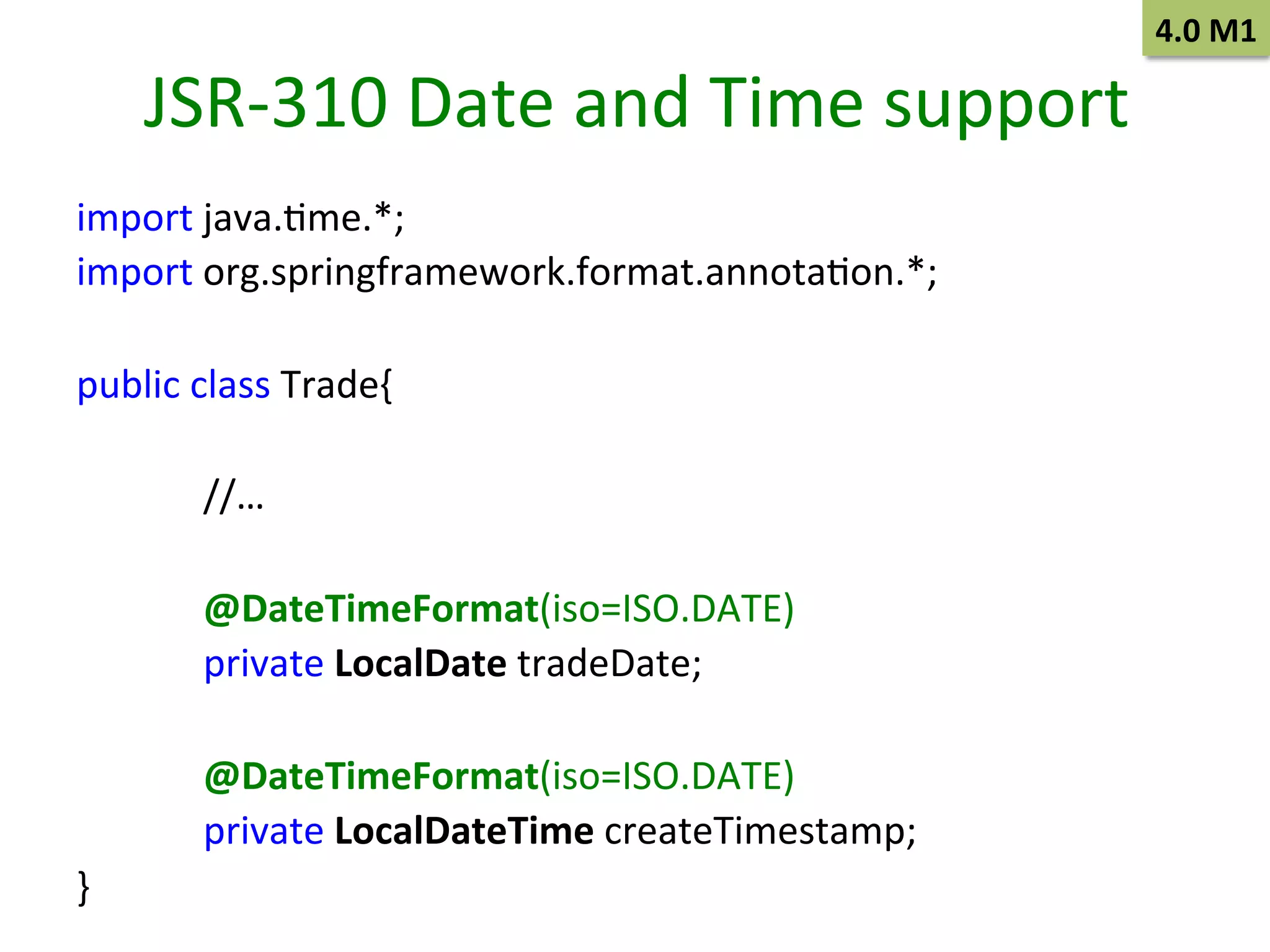 4.0 M1

JSR-310 Date and Time support

import java.time.*;
import org.springframework.format.annotation.*;

public class Trade{

//...

@DateTimeFormat(iso=ISO.DATE)
private LocalDate tradeDate;

@DateTimeFormat(iso=ISO.DATE)
private LocalDateTime createTimestamp;
}